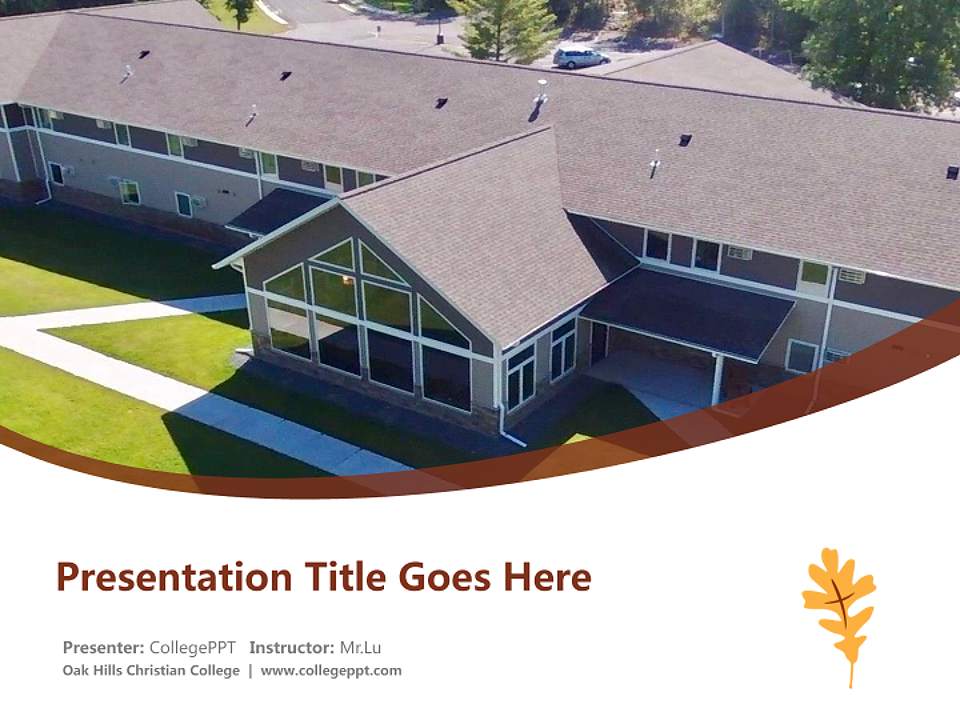 Presentation Title Goes Here

Presenter: CollegePPT Instructor: Mr.Lu
Oak Hills Christian College | www.collegeppt.com